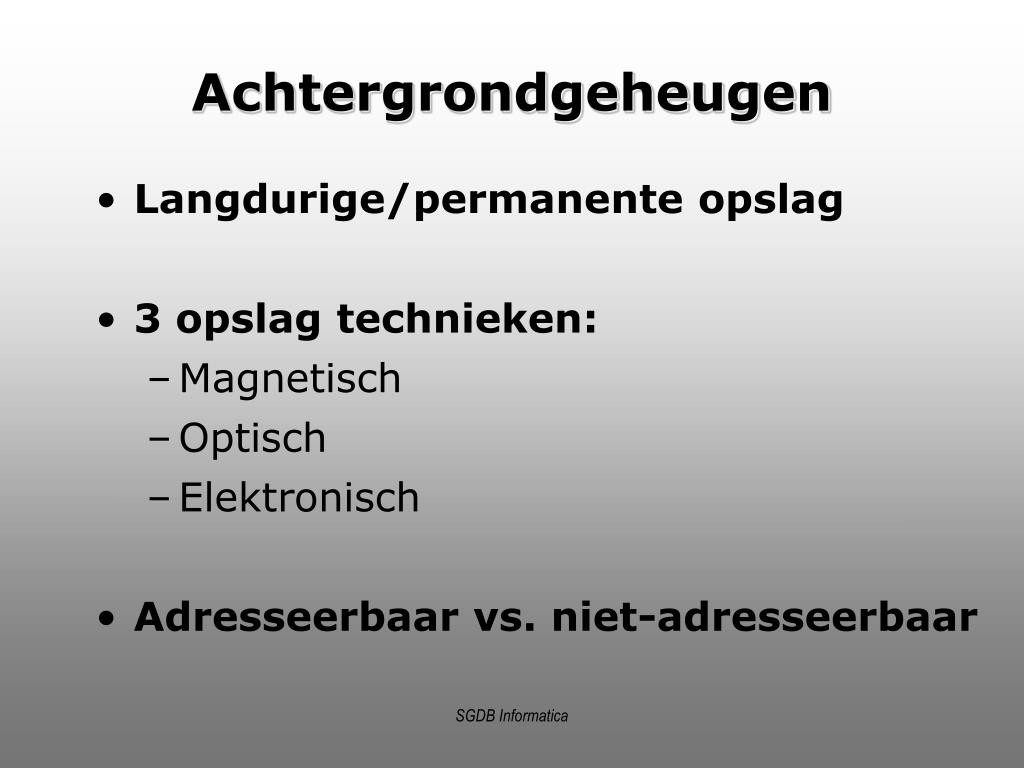 Achtergrondgeheugen

• Langdurige/permanente opslag

• 3 opslag technieken:
– Magnetisch
– Optisch
– Elektronisch

• Adresseerbaar vs. niet-adresseerbaar

SGDB Informatica